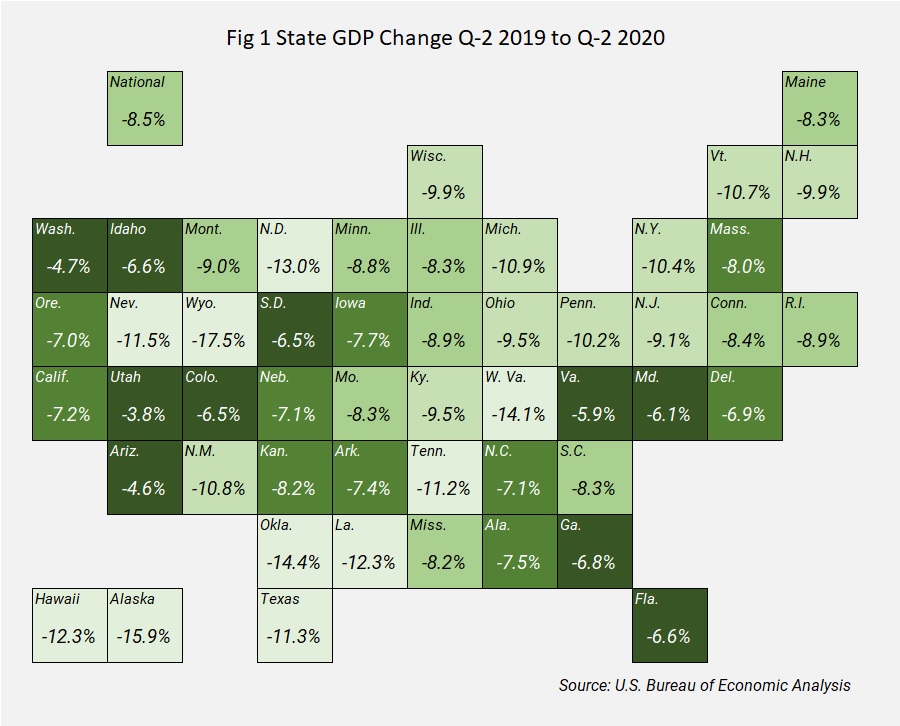 Fig 1 State GDP Change Q-2 2019 to Q-2 2020

National
-8.5%

Maine
-8.3%

Wisc.
-9.9%

Vt.
-10.7%

N.H.
-9.9%

Wash.
-4.7%

Idaho
-6.6%

Mont.
-9.0%

N.D.
-13.0%

Minn.
-8.8%

Ill.
-8.3%

Mich.
-10.9%

N.Y.
-10.4%

Mass.
-8.0%

Ore.
-7.0%

Nev.
-11.5%

Wyo.
-17.5%

S.D.
-6.5%

Iowa
-7.7%

Ind.
-8.9%

Ohio
-9.5%

Penn.
-10.2%

N.J.
-9.1%

Conn.
-8.4%

R.I.
-8.9%

Calif.
-7.2%

Utah
-3.8%

Colo.
-6.5%

Neb.
-7.1%

Mo.
-8.3%

Ky.
-9.5%

W. Va.
-14.1%

Va.
-5.9%

Md.
-6.1%

Del.
-6.9%

Ariz.
-4.6%

N.M.
-10.8%

Kan.
-8.2%

Ark.
-7.4%

Tenn.
-11.2%

N.C.
-7.1%

S.C.
-8.3%

Okla.
-14.4%

La.
-12.3%

Miss.
-8.2%

Ala.
-7.5%

Ga.
-6.8%

Hawaii
-12.3%

Alaska
-15.9%

Texas
-11.3%

Fla.
-6.6%

Source: U.S. Bureau of Economic Analysis